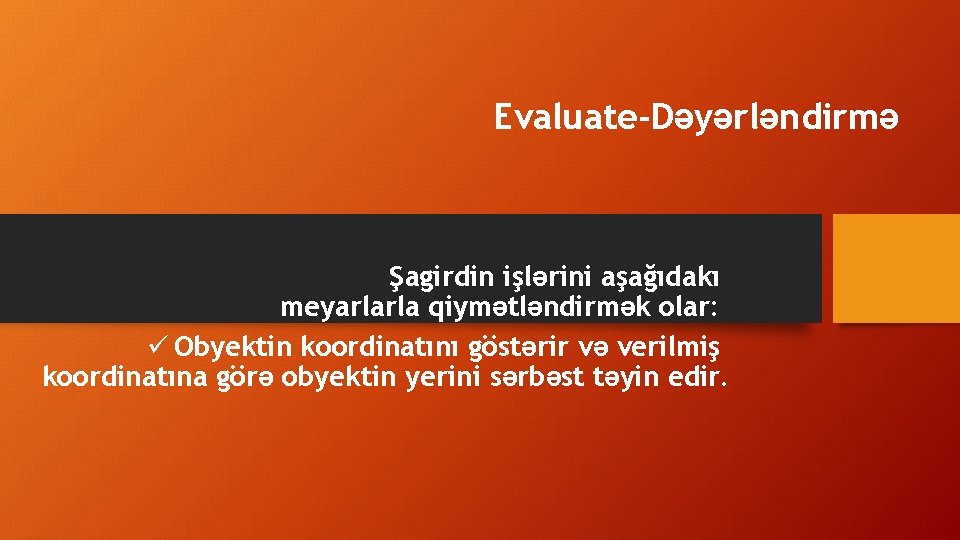 Evaluate-Dəyərləndirmə

Şagirdin işlərini aşağıdakı meyarlarla qiymətləndirmək olar:

✓ Obyektin koordinatını göstərir və verilmiş koordinatına görə obyektin yerini sərbəst təyin edir.